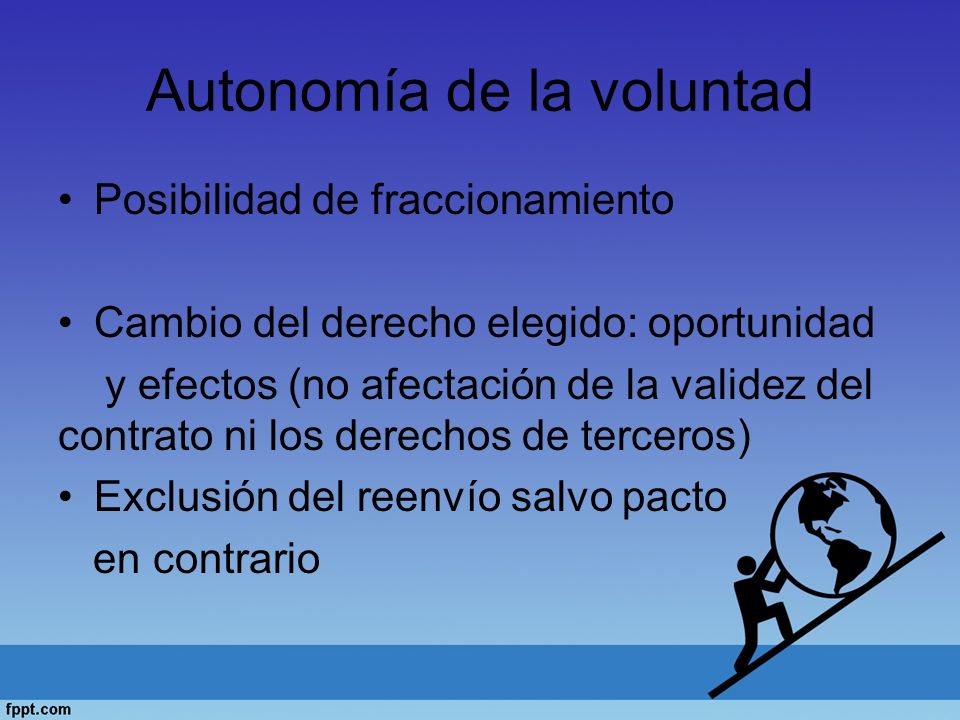 Autonomía de la voluntad

• Posibilidad de fraccionamiento

• Cambio del derecho elegido: oportunidad y efectos (no afectación de la validez del contrato ni los derechos de terceros)

• Exclusión del reenvío salvo pacto en contrario

fppt.com